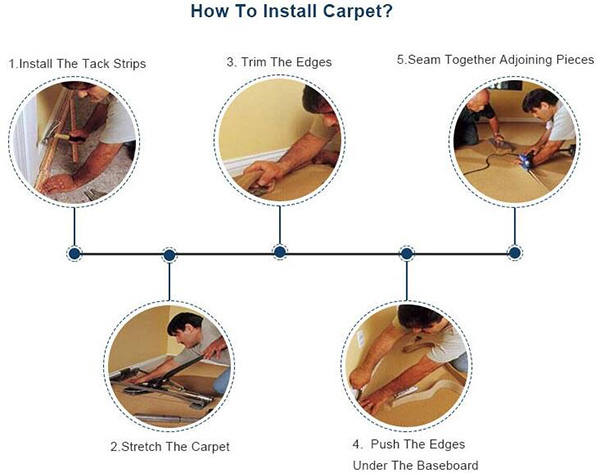 How To Install Carpet?

1.Install The Tack Strips

3. Trim The Edges

5.Seam Together Adjoining Pieces

2.Stretch The Carpet

4. Push The Edges Under The Baseboard